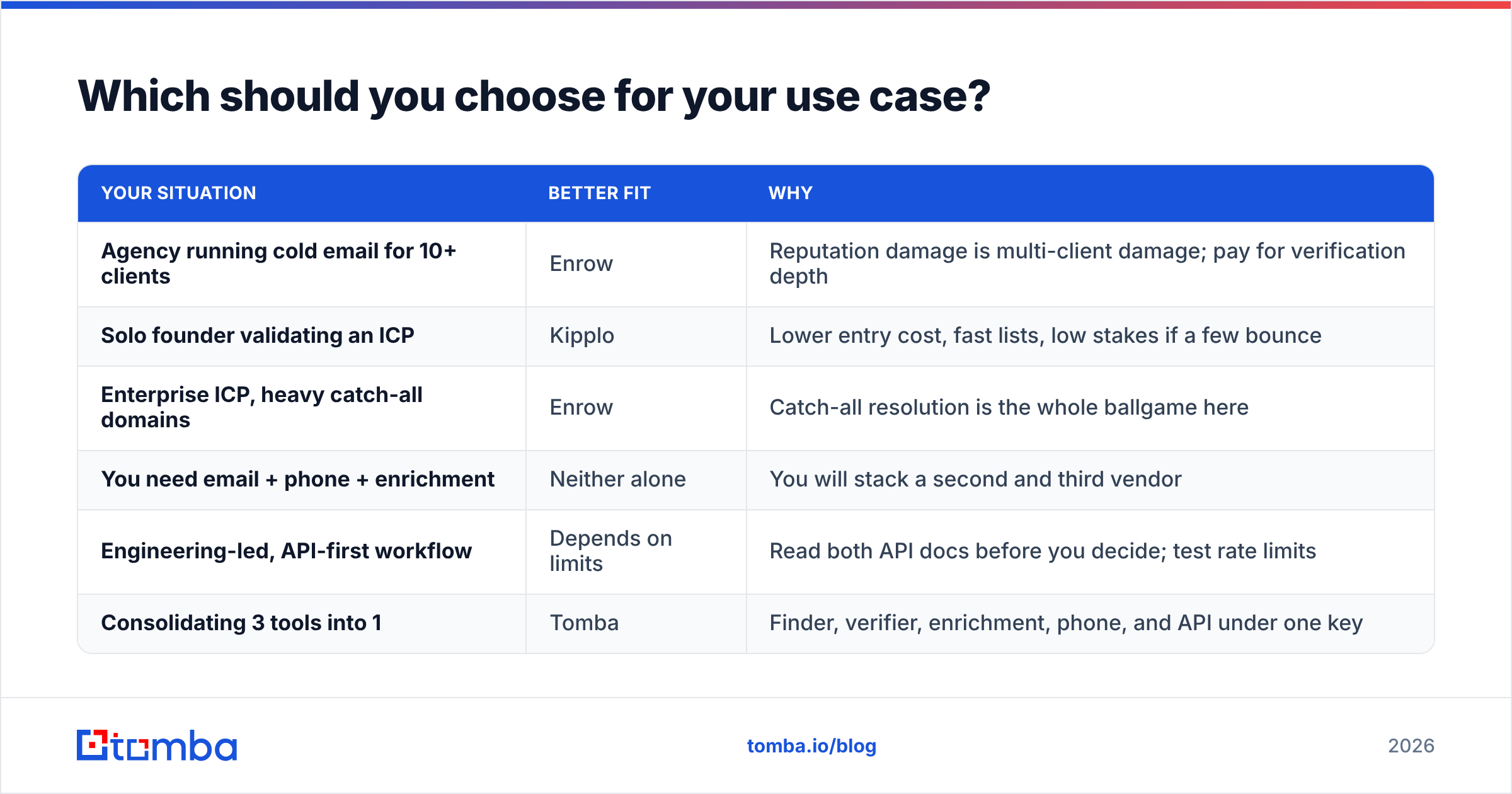 Which should you choose for your use case?

| YOUR SITUATION | BETTER FIT | WHY |
|---|---|---|
| Agency running cold email for 10+ clients | Enrow | Reputation damage is multi-client damage; pay for verification depth |
| Solo founder validating an ICP | Kipplo | Lower entry cost, fast lists, low stakes if a few bounce |
| Enterprise ICP, heavy catch-all domains | Enrow | Catch-all resolution is the whole ballgame here |
| You need email + phone + enrichment | Neither alone | You will stack a second and third vendor |
| Engineering-led, API-first workflow | Depends on limits | Read both API docs before you decide; test rate limits |
| Consolidating 3 tools into 1 | Tomba | Finder, verifier, enrichment, phone, and API under one key |

tomba

tomba.io/blog

2026